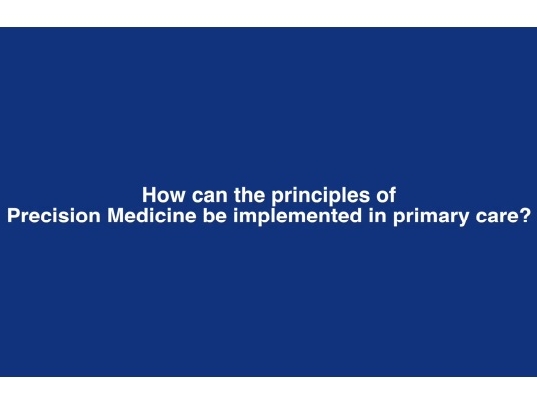 How can the principles of Precision Medicine be implemented in primary care?